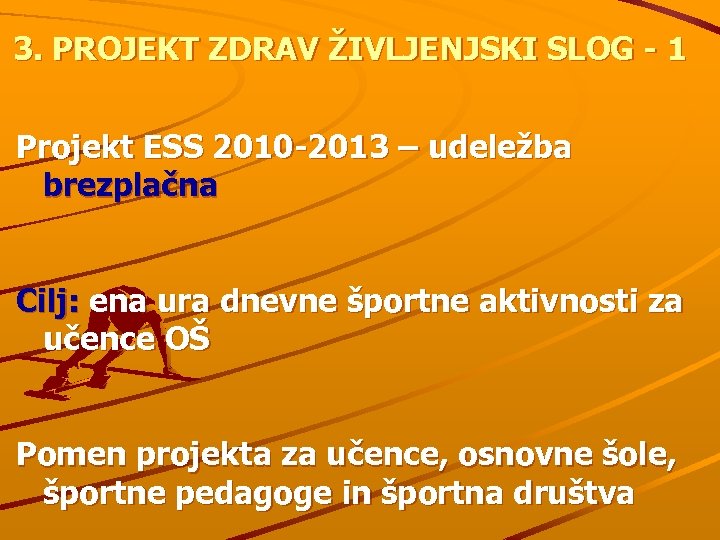 3. PROJEKT ZDRAV ŽIVLJENJSKI SLOG - 1

Projekt ESS 2010-2013 – udeležba brezplačna

Cilj: ena ura dnevne športne aktivnosti za učence OŠ

Pomen projekta za učence, osnovne šole, športne pedagoge in športna društva